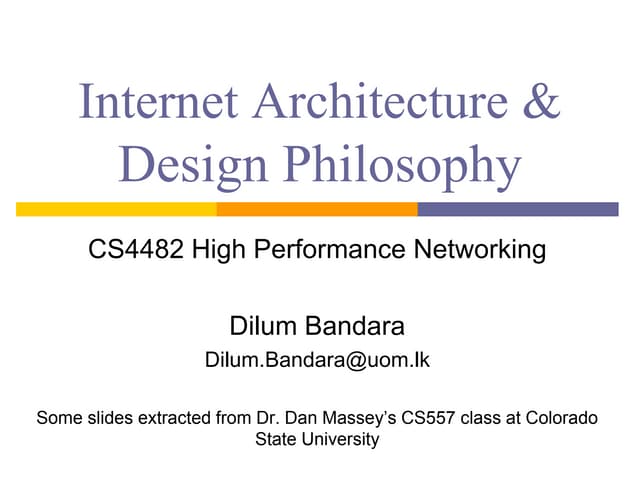 Internet Architecture & Design Philosophy

CS4482 High Performance Networking

Dilum Bandara
Dilum.Bandara@uom.lk

Some slides extracted from Dr. Dan Massey's CS557 class at Colorado State University